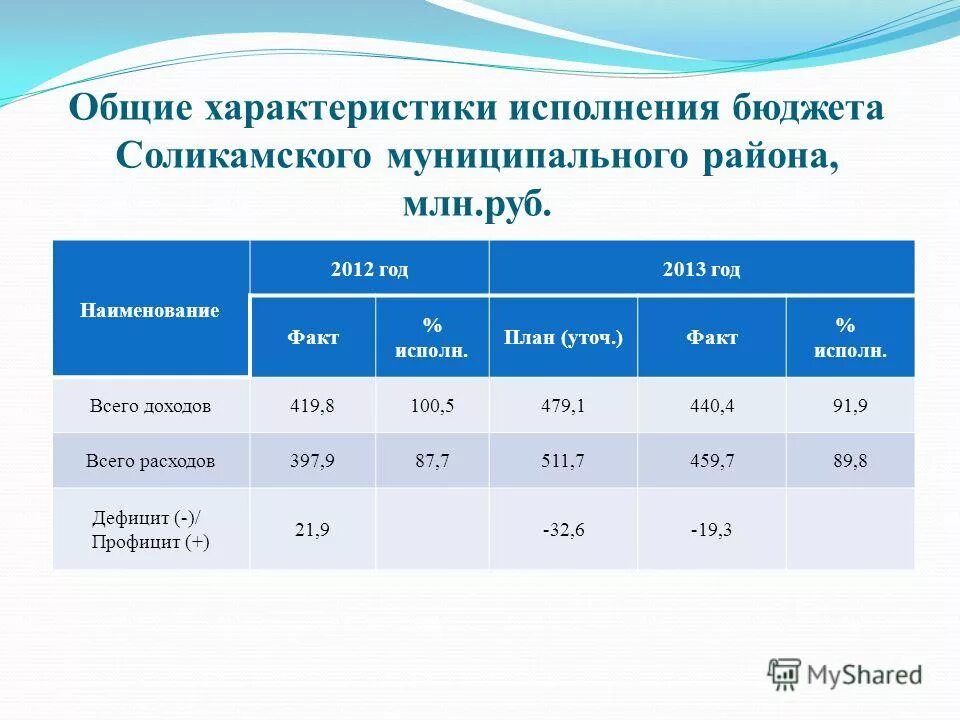 Общие характеристики исполнения бюджета Соликамского муниципального района, млн.руб.

| Наименование | 2012 год | | 2013 год | | |
|---|---|---|---|---|---|
| | Факт | % исполн. | План (уточ.) | Факт | % исполн. |
| Всего доходов | 419,8 | 100,5 | 479,1 | 440,4 | 91,9 |
| Всего расходов | 397,9 | 87,7 | 511,7 | 459,7 | 89,8 |
| Дефицит (-)/ Профицит (+) | 21,9 | | -32,6 | -19,3 | |

MyShared